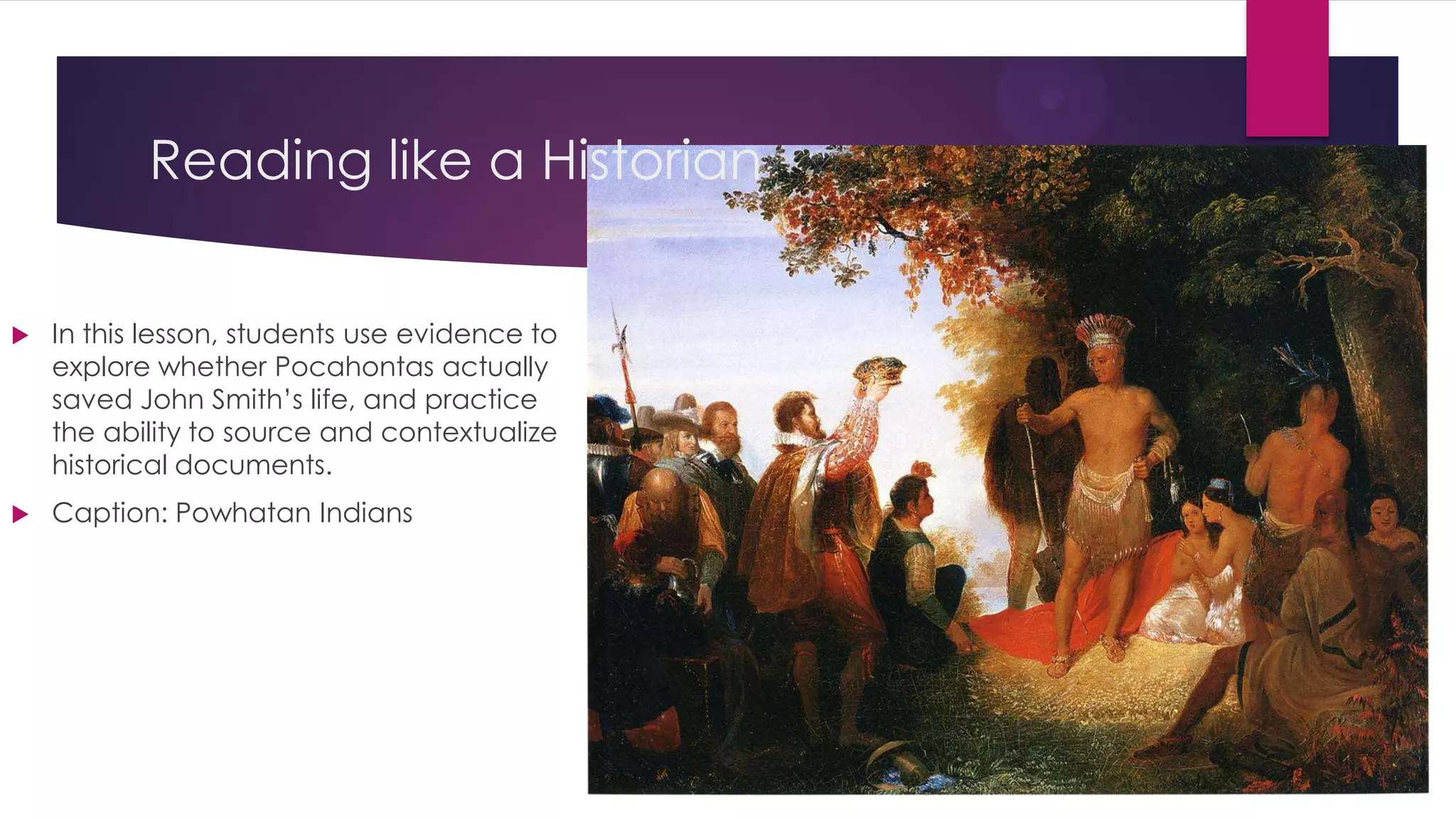 Reading like a Historian

In this lesson, students use evidence to explore whether Pocahontas actually saved John Smith's life, and practice the ability to source and contextualize historical documents.

Caption: Powhatan Indians